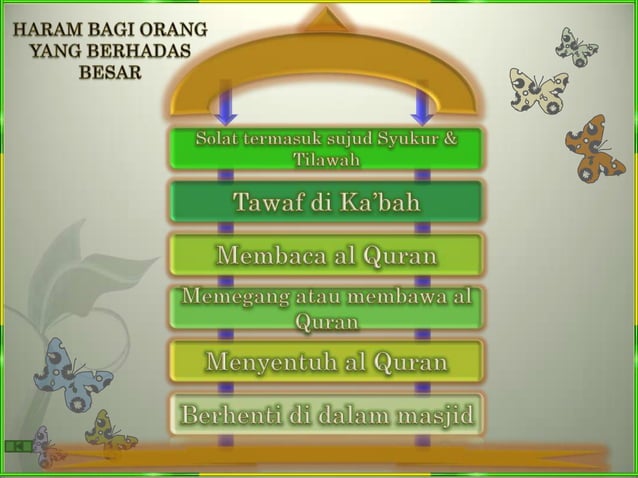 HARAM BAGI ORANG YANG BERHADAS BESAR

Solat termasuk sujud Syukur & Tilawah

Tawaf di Ka'bah

Membaca al Quran

Memegang atau membawa al Quran

Menyentuh al Quran

Berhenti di dalam masjid